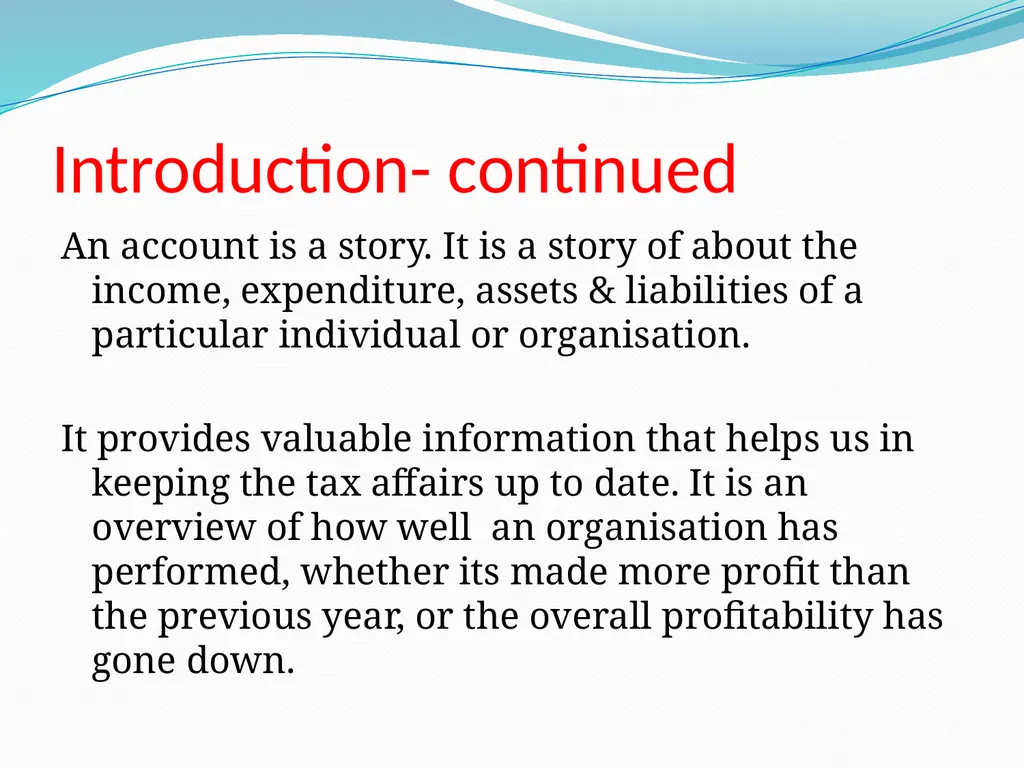 Introduction- continued

An account is a story. It is a story of about the income, expenditure, assets & liabilities of a particular individual or organisation.

It provides valuable information that helps us in keeping the tax affairs up to date. It is an overview of how well an organisation has performed, whether its made more profit than the previous year, or the overall profitability has gone down.